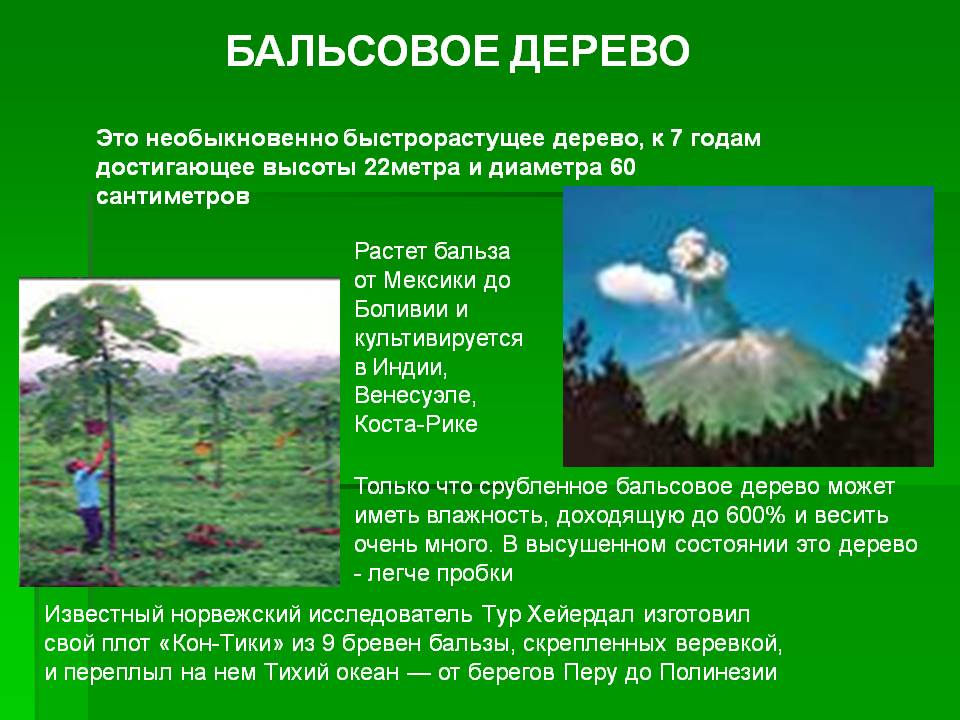 БАЛЬСОВОЕ ДЕРЕВО

Это необыкновенно быстрорастущее дерево, к 7 годам достигающее высоты 22метра и диаметра 60 сантиметров

Растет бальза от Мексики до Боливии и культивируется в Индии, Венесуэле, Коста-Рике

Только что срубленное бальсовое дерево может иметь влажность, доходящую до 600% и весить очень много. В высушенном состоянии это дерево - легче пробки

Известный норвежский исследователь Тур Хейердал изготовил свой плот «Кон-Тики» из 9 бревен бальзы, скрепленных веревкой, и переплыл на нем Тихий океан — от берегов Перу до Полинезии